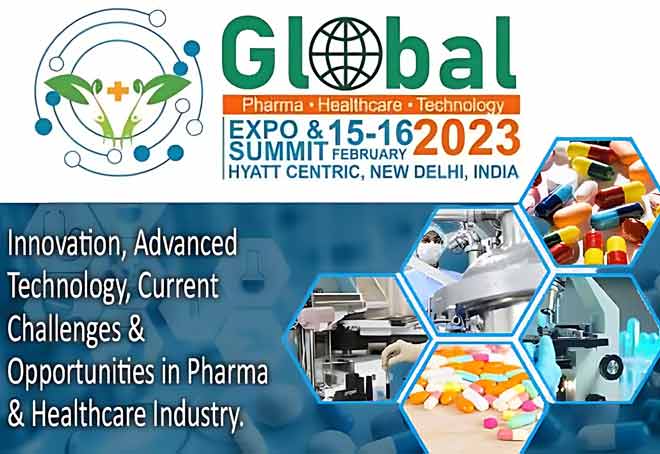 Global

Pharma • Healthcare • Technology

EXPO & SUMMIT 15-16 FEBRUARY 2023

HYATT CENTRIC, NEW DELHI, INDIA

Innovation, Advanced Technology, Current Challenges & Opportunities in Pharma & Healthcare Industry.